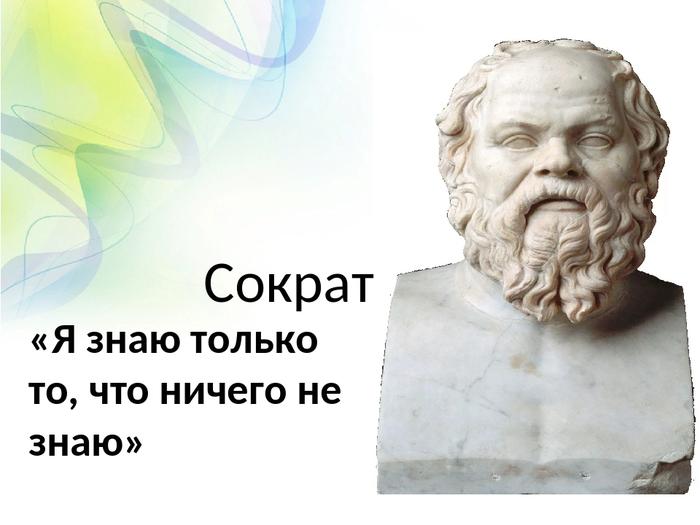 Сократ

«Я знаю только то, что ничего не знаю»